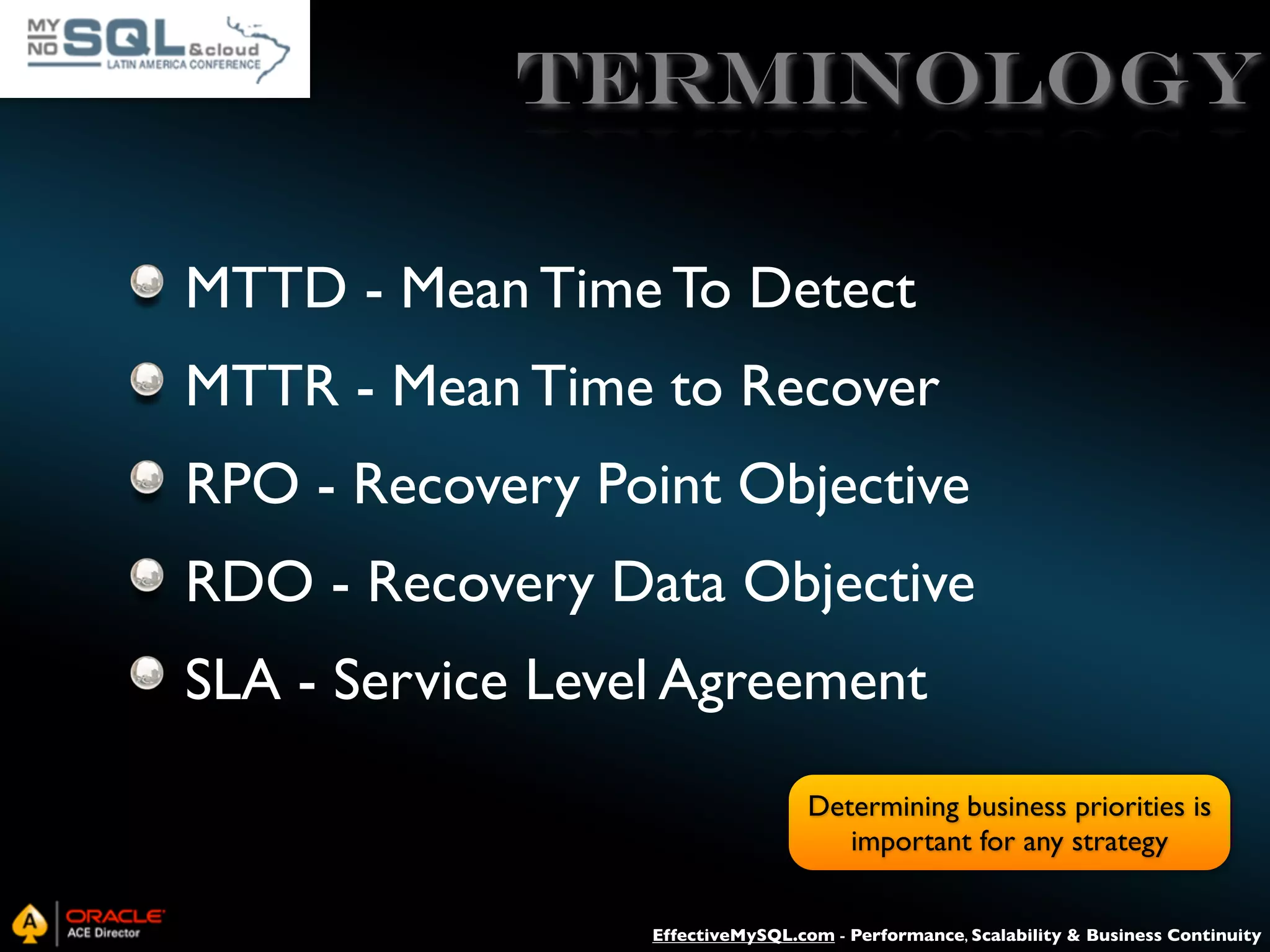 MY NO SQL &cloud LATIN AMERICA CONFERENCE

TERMINOLOGY

MTTD - Mean Time To Detect

MTTR - Mean Time to Recover

RPO - Recovery Point Objective

RDO - Recovery Data Objective

SLA - Service Level Agreement

Determining business priorities is important for any strategy

A ORACLE ACE Director

EffectiveMySQL.com - Performance, Scalability & Business Continuity